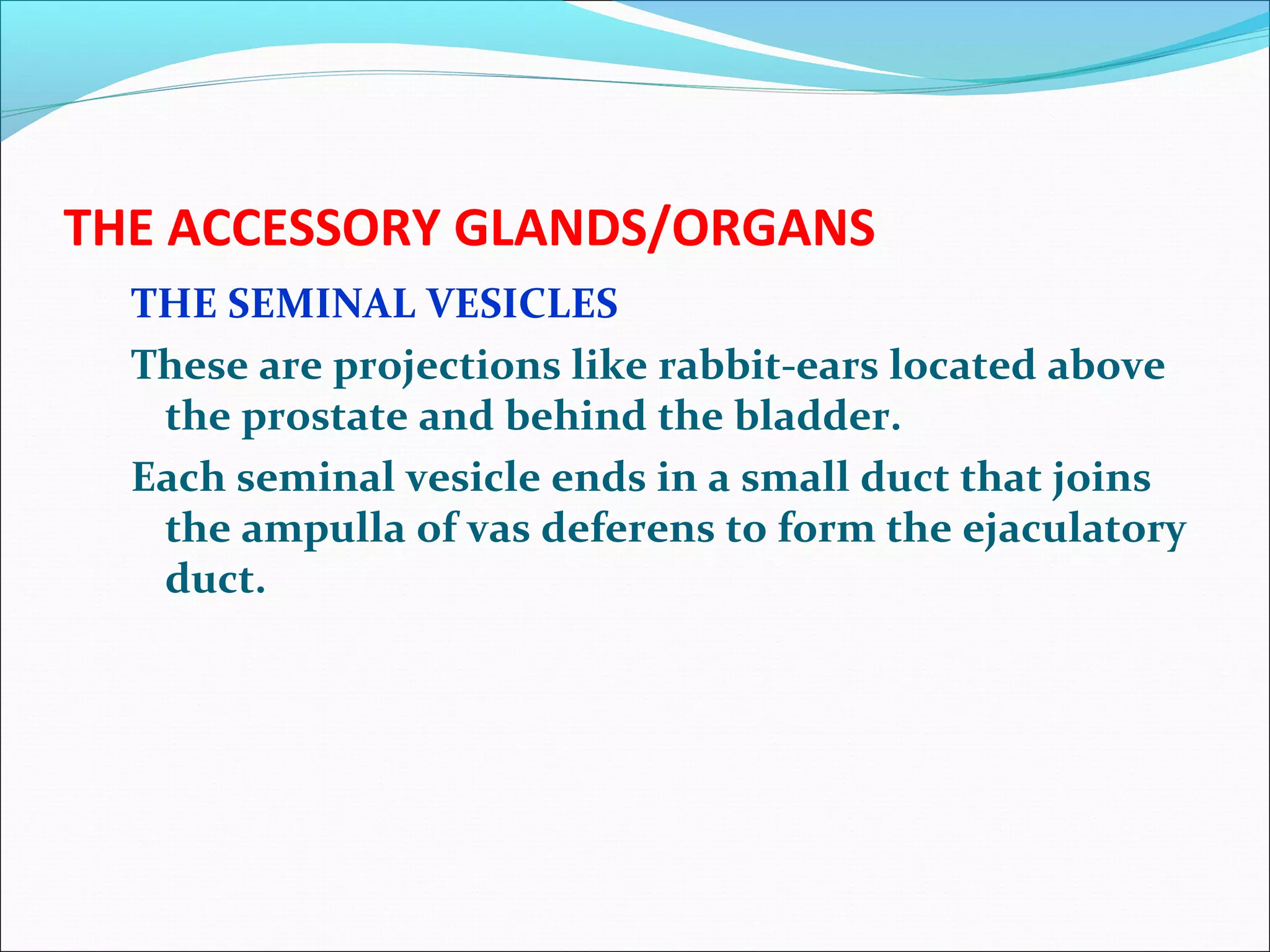 THE ACCESSORY GLANDS/ORGANS

THE SEMINAL VESICLES

These are projections like rabbit-ears located above the prostate and behind the bladder.

Each seminal vesicle ends in a small duct that joins the ampulla of vas deferens to form the ejaculatory duct.